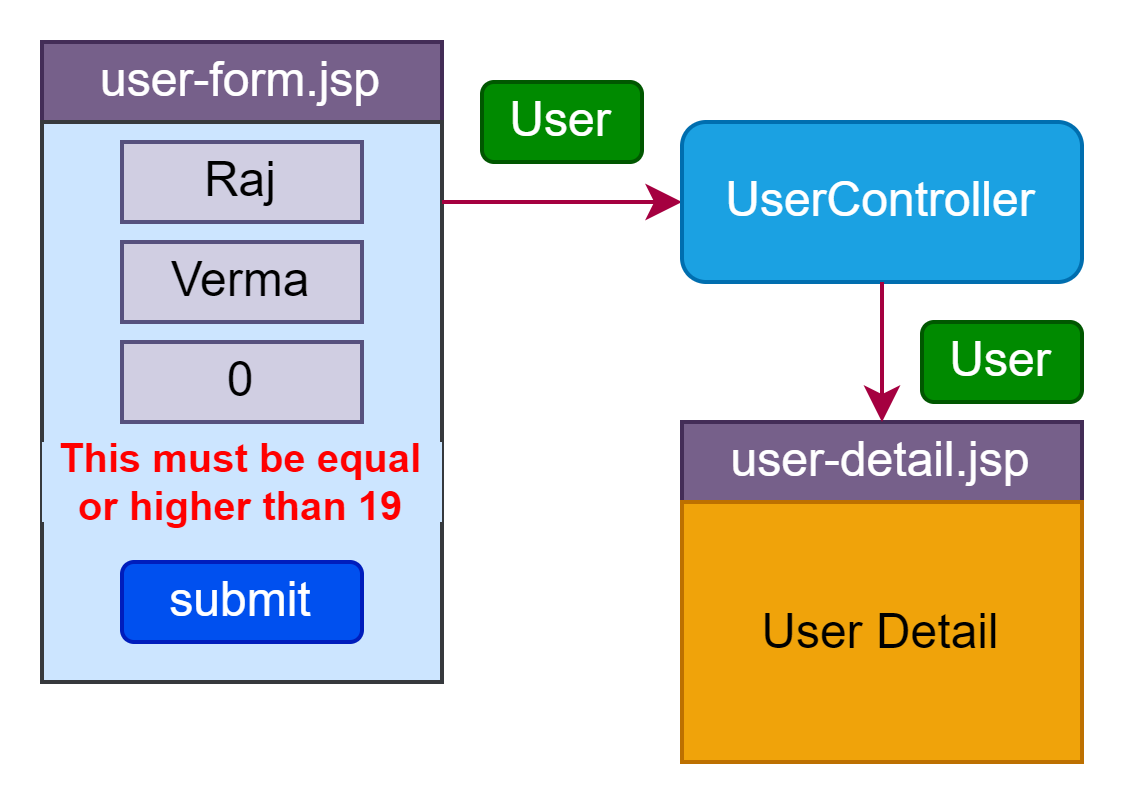 user-form.jsp

Raj

Verma

0

This must be equal or higher than 19

submit

User

UserController

User

user-detail.jsp

User Detail